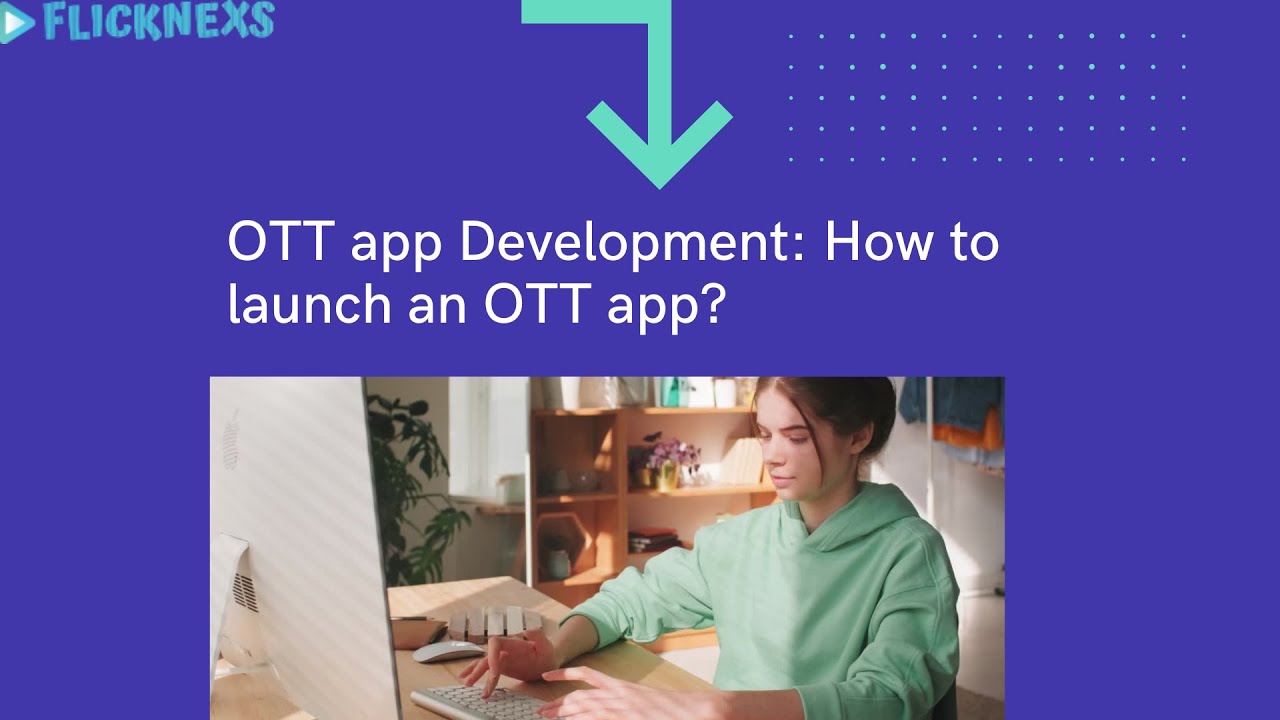 FLICKNEXS

OTT app Development: How to launch an OTT app?